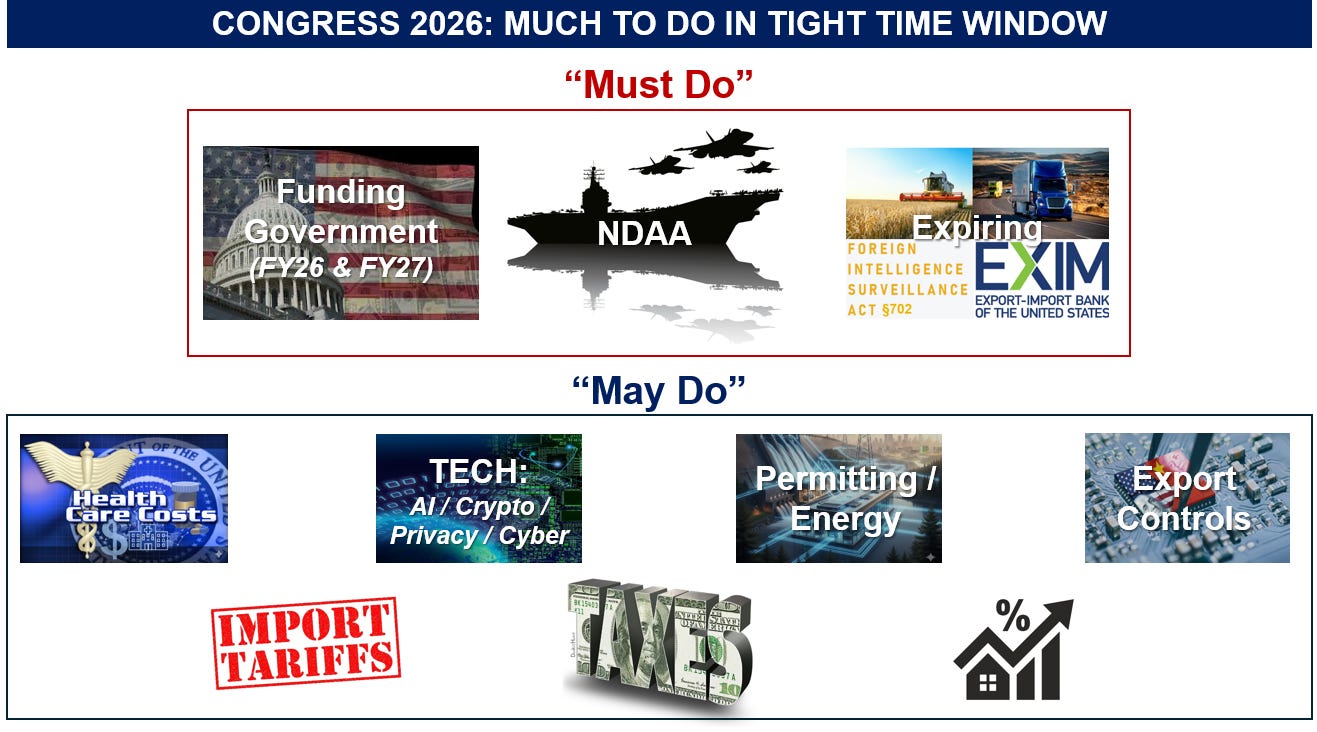 CONGRESS 2026: MUCH TO DO IN TIGHT TIME WINDOW

"Must Do"

Funding Government (FY26 & FY27)

NDAA

Expiring

FOREIGN INTELLIGENCE SURVEILLANCE ACT §702

EXIM EXPORT-IMPORT BANK OF THE UNITED STATES

"May Do"

Health Care Costs

TECH: AI / Crypto / Privacy / Cyber

Permitting / Energy

Export Controls

IMPORT TARIFFS

TAXES

%